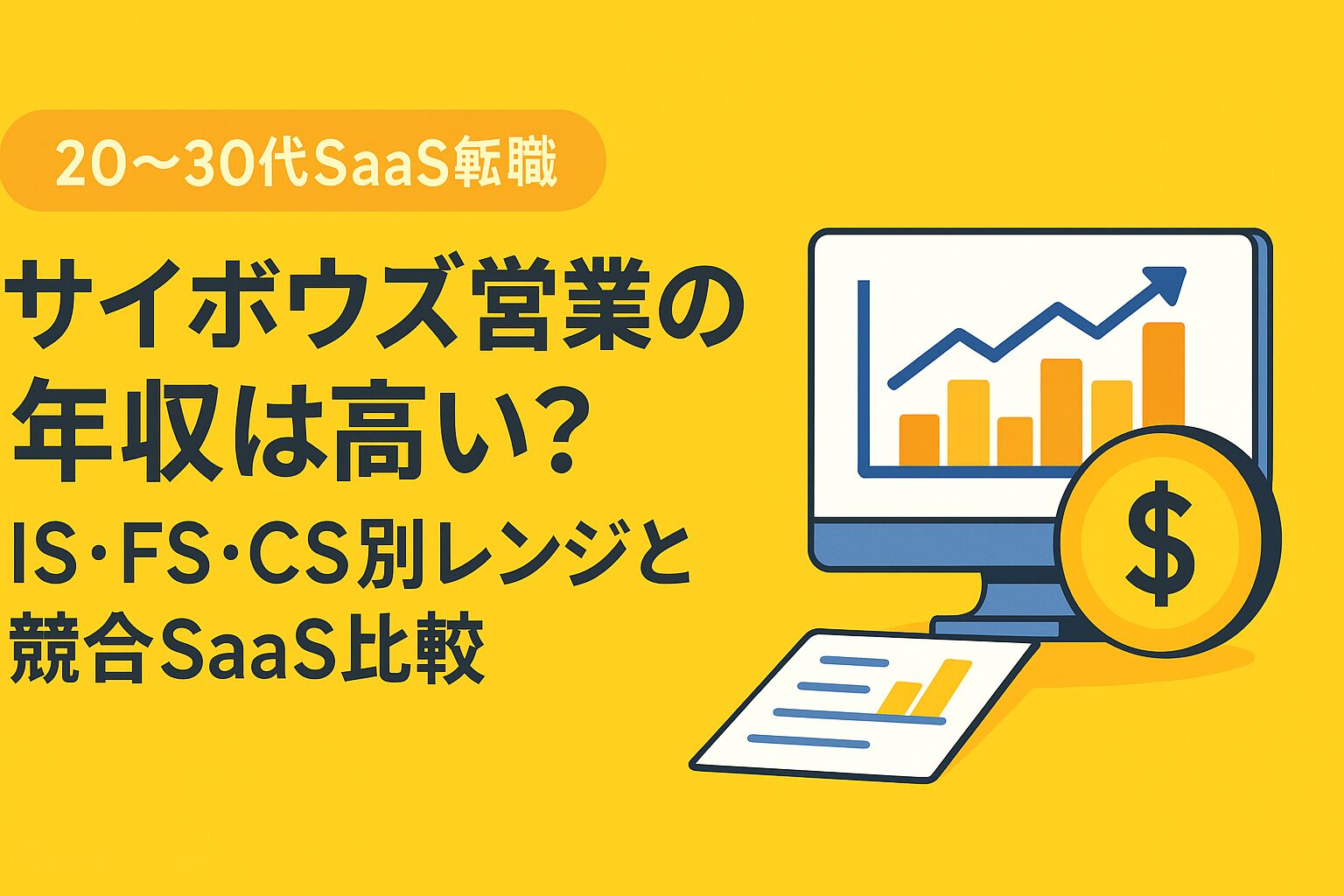 20〜30代SaaS転職

サイボウズ営業の年収は高い?
IS・FS・CS別レンジと競合SaaS比較

$